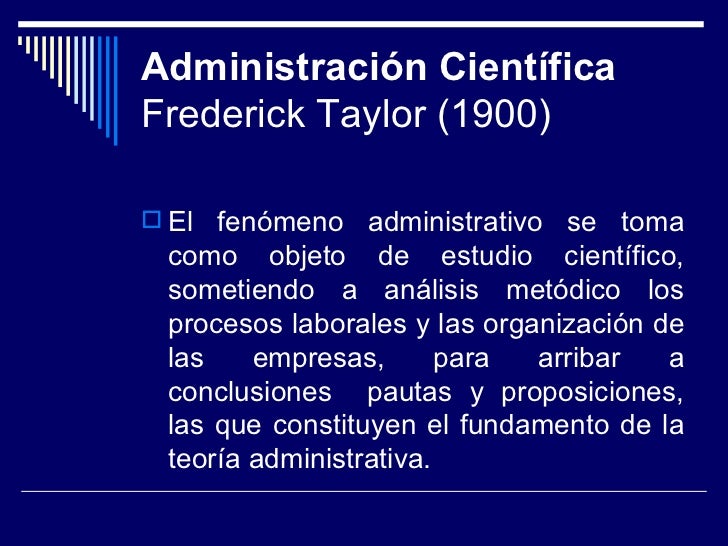 Administración Científica
Frederick Taylor (1900)

El fenómeno administrativo se toma como objeto de estudio científico, sometiendo a análisis metódico los procesos laborales y las organización de las empresas, para arribar a conclusiones pautas y proposiciones, las que constituyen el fundamento de la teoría administrativa.